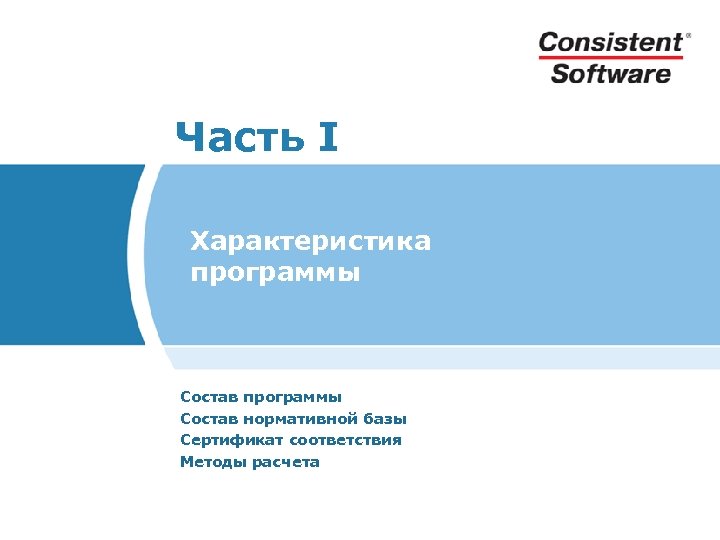 Consistent®
Software

Часть I

Характеристика программы

Состав программы
Состав нормативной базы
Сертификат соответствия
Методы расчета